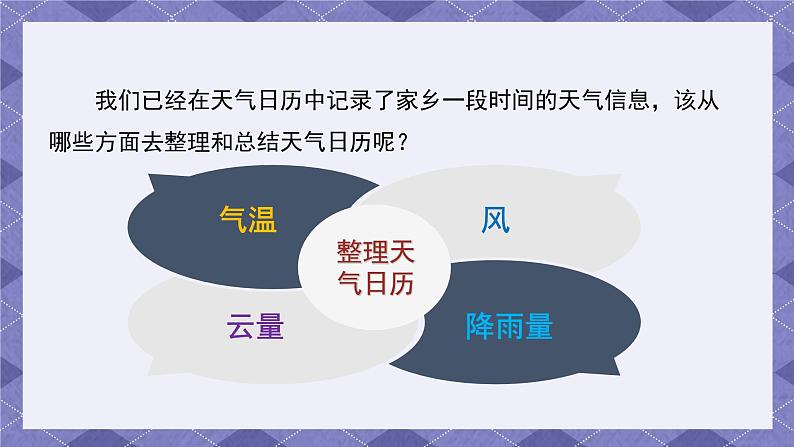 我们已经在天气日历中记录了家乡一段时间的天气信息，该从哪些方面去整理和总结天气日历呢？

气温

风

整理天气日历

云量

降雨量